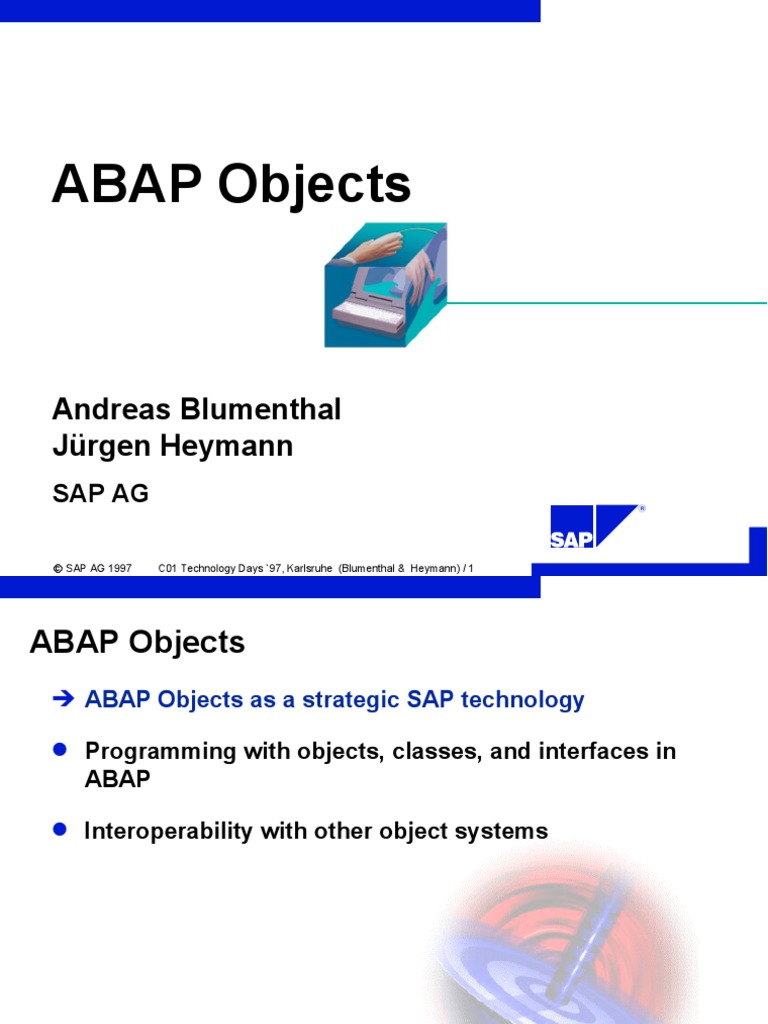 ABAP Objects

Andreas Blumenthal
Jürgen Heymann

SAP AG

SAP®

© SAP AG 1997 C01 Technology Days '97, Karlsruhe (Blumenthal & Heymann) / 1

ABAP Objects

➔ ABAP Objects as a strategic SAP technology

● Programming with objects, classes, and interfaces in ABAP

● Interoperability with other object systems